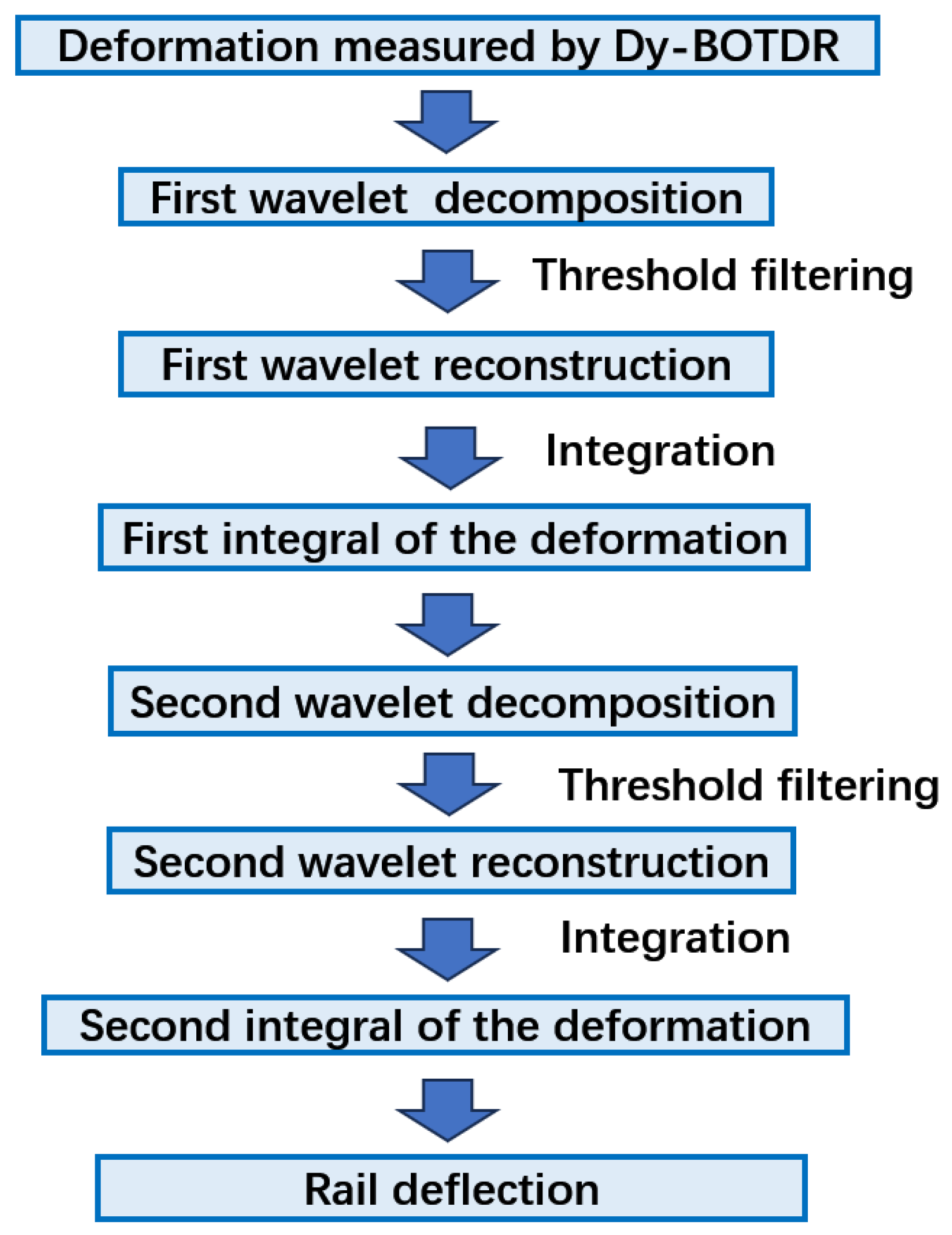 Deformation measured by Dy-BOTDR

First wavelet decomposition

Threshold filtering

First wavelet reconstruction

Integration

First integral of the deformation

Second wavelet decomposition

Threshold filtering

Second wavelet reconstruction

Integration

Second integral of the deformation

Rail deflection